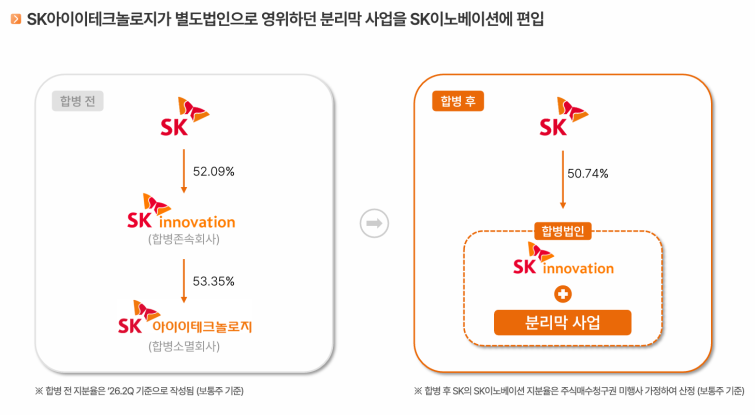 SK아이이테크놀로지가 별도법인으로 영위하던 분리막 사업을 SK이노베이션에 편입

합병 전

SK

52.09%

SK innovation
(합병존속회사)

53.35%

SK 아이이테크놀로지
(합병소멸회사)

※ 합병 전 지분율은 '26.2Q 기준으로 작성됨 (보통주 기준)

합병 후

SK

50.74%

합병법인

SK innovation

분리막 사업

※ 합병 후 SK의 SK이노베이션 지분율은 주식매수청구권 미행사 가정하여 산정 (보통주 기준)